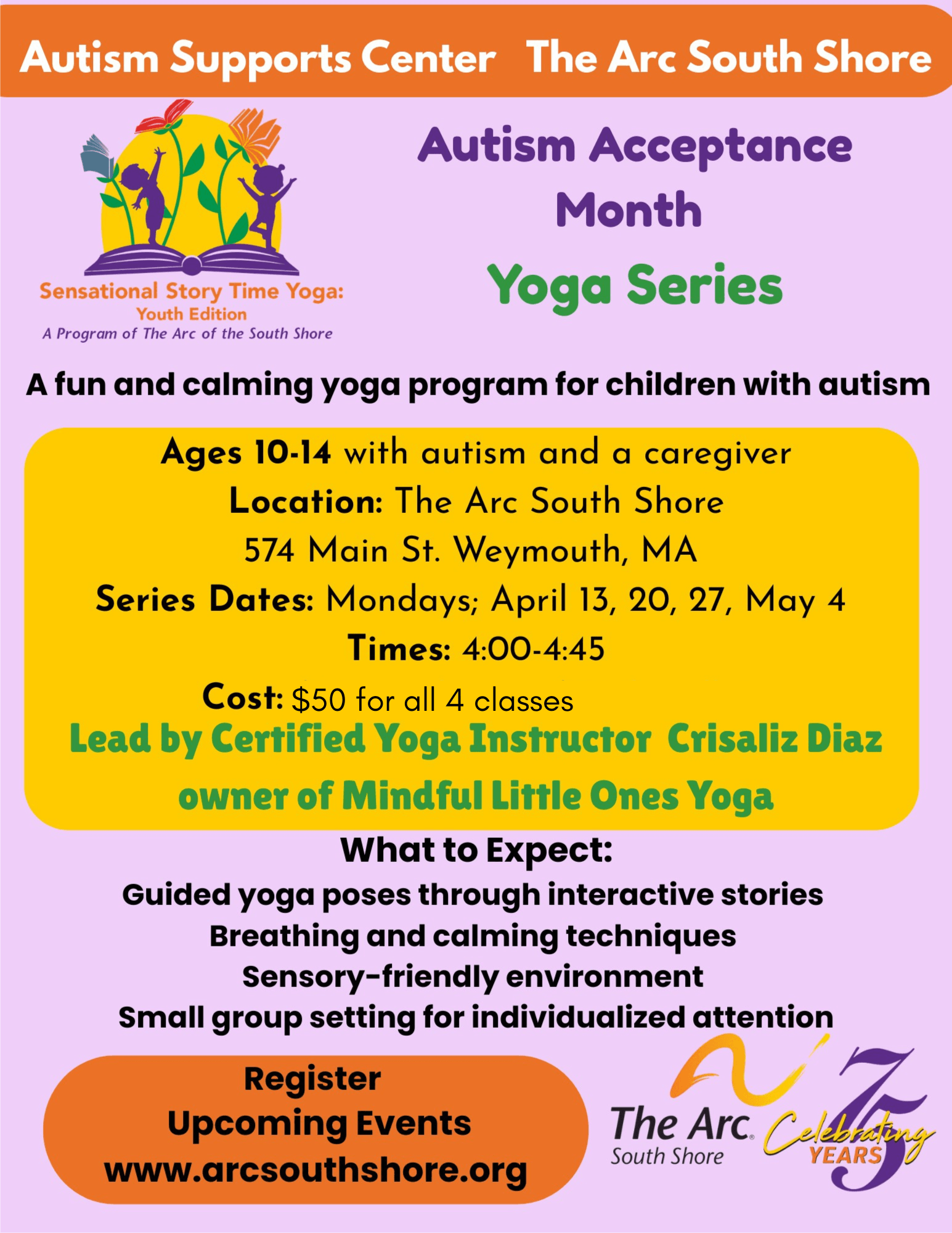 Autism Supports Center The Arc South Shore

Sensational Story Time Yoga:
Youth Edition
A Program of The Arc of the South Shore

Autism Acceptance Month

Yoga Series

A fun and calming yoga program for children with autism

Ages 10-14 with autism and a caregiver
Location: The Arc South Shore
574 Main St. Weymouth, MA
Series Dates: Mondays; April 13, 20, 27, May 4
Times: 4:00-4:45
Cost: $50 for all 4 classes
Lead by Certified Yoga Instructor Crisaliz Diaz owner of Mindful Little Ones Yoga

What to Expect:
Guided yoga poses through interactive stories
Breathing and calming techniques
Sensory-friendly environment
Small group setting for individualized attention

Register
Upcoming Events
www.arcsouthshore.org

The Arc. South Shore

Celebrating 75 YEARS